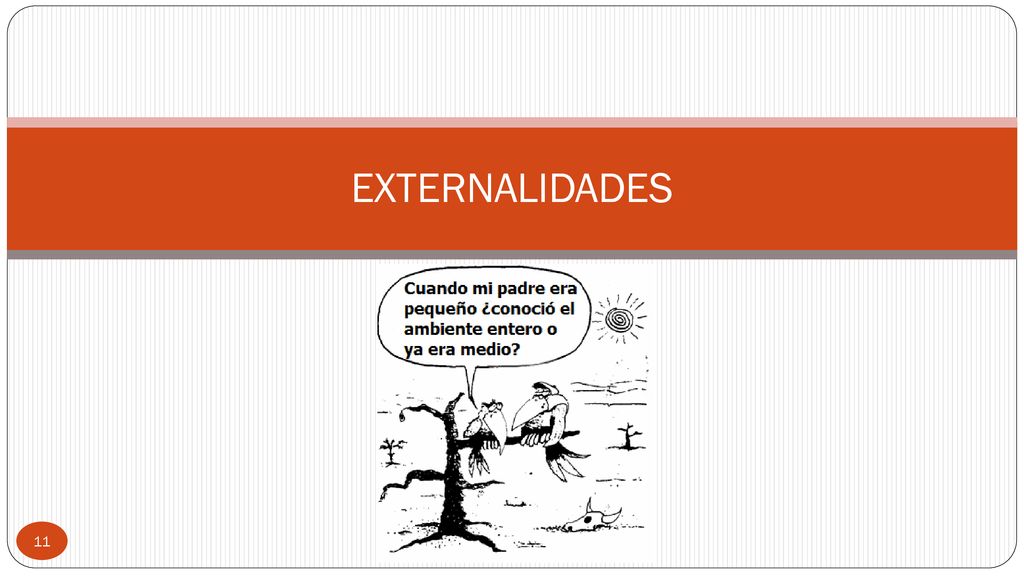 EXTERNALIDADES

Cuando mi padre era pequeño ¿conoció el ambiente entero o ya era medio?

11